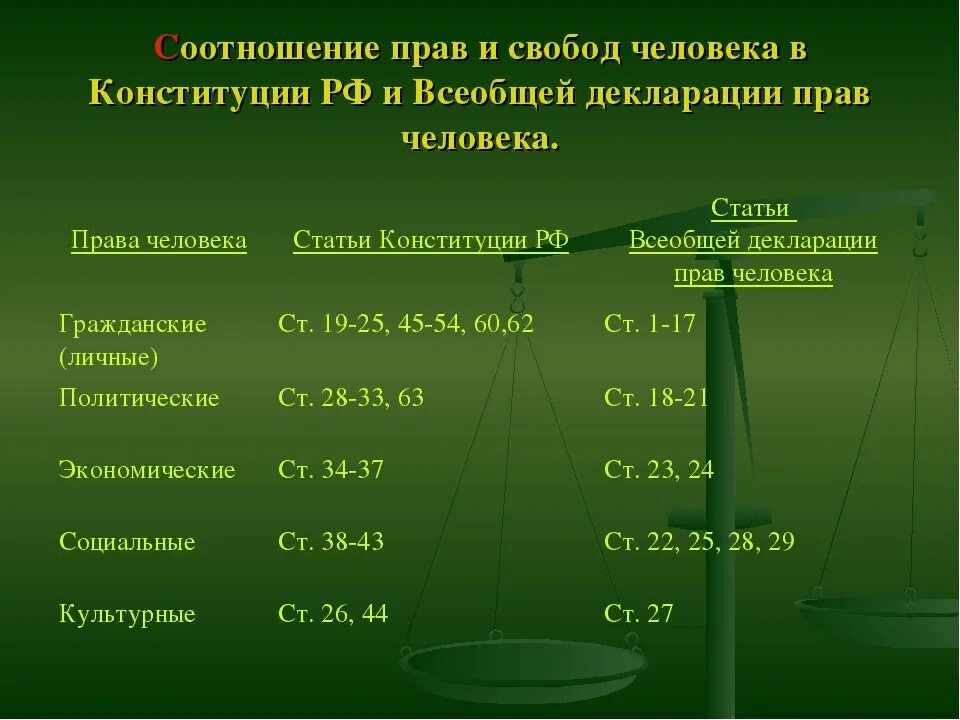 Соотношение прав и свобод человека в Конституции РФ и Всеобщей декларации прав человека.

| Права человека | Статьи Конституции РФ | Статьи Всеобщей декларации прав человека |
|---|---|---|
| Гражданские (личные) | Ст. 19-25, 45-54, 60,62 | Ст. 1-17 |
| Политические | Ст. 28-33, 63 | Ст. 18-21 |
| Экономические | Ст. 34-37 | Ст. 23, 24 |
| Социальные | Ст. 38-43 | Ст. 22, 25, 28, 29 |
| Культурные | Ст. 26, 44 | Ст. 27 |